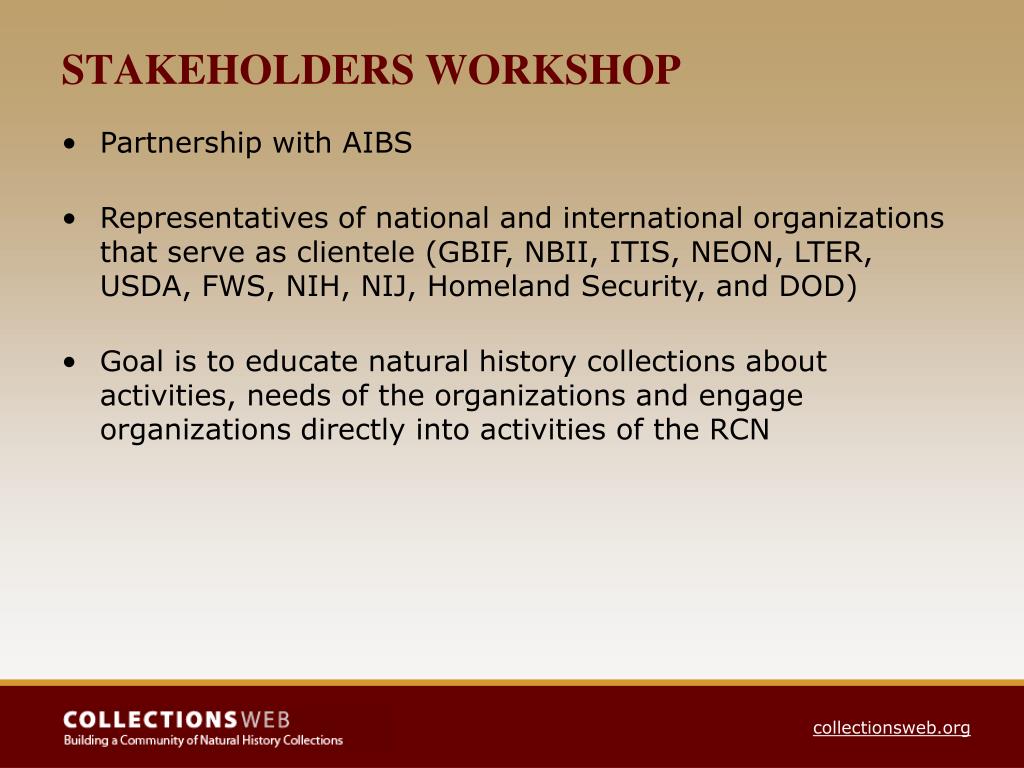 STAKEHOLDERS WORKSHOP

• Partnership with AIBS

• Representatives of national and international organizations that serve as clientele (GBIF, NBII, ITIS, NEON, LTER, USDA, FWS, NIH, NIJ, Homeland Security, and DOD)

• Goal is to educate natural history collections about activities, needs of the organizations and engage organizations directly into activities of the RCN

COLLECTIONSWEB
Building a Community of Natural History Collections

collectionsweb.org